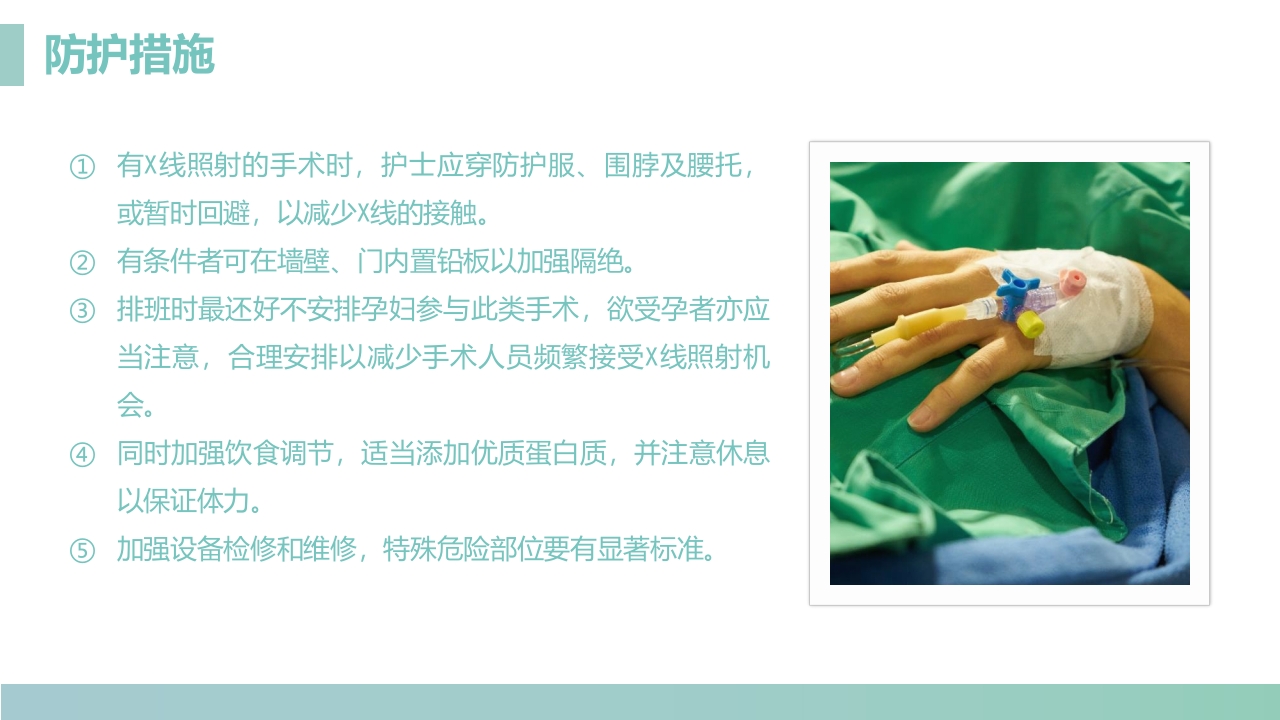 防护措施

① 有X线照射的手术时，护士应穿防护服、围脖及腰托，或暂时回避，以减少X线的接触。

② 有条件者可在墙壁、门内置铅板以加强隔绝。

③ 排班时最还好不安排孕妇参与此类手术，欲受孕者亦应当注意，合理安排以减少手术人员频繁接受X线照射机会。

④ 同时加强饮食调节，适当添加优质蛋白质，并注意休息以保证体力。

⑤ 加强设备检修和维修，特殊危险部位要有显著标准。